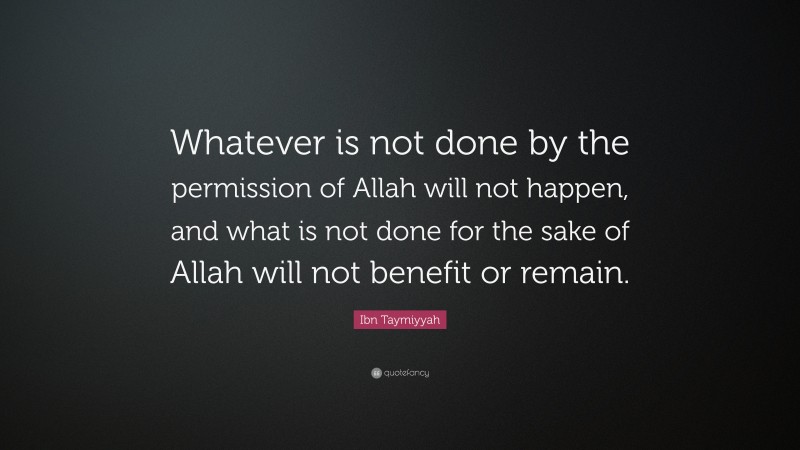 Whatever is not done by the permission of Allah will not happen, and what is not done for the sake of Allah will not benefit or remain.

Ibn Taymiyyah

quotefancy